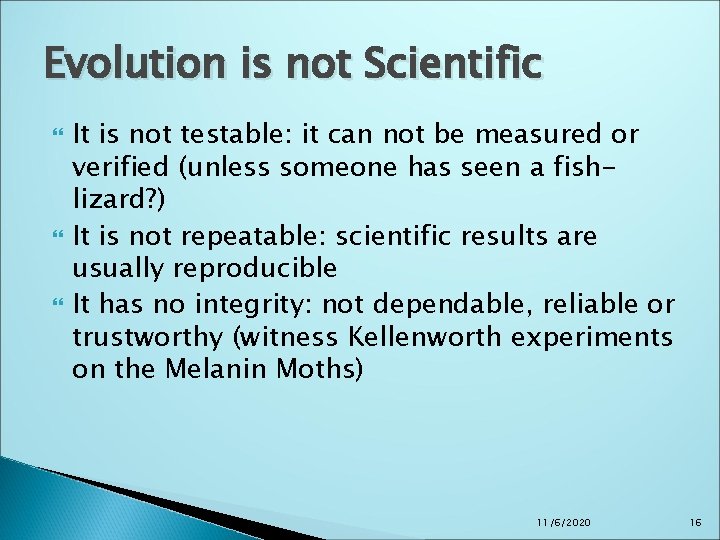 Evolution is not Scientific

It is not testable: it can not be measured or verified (unless someone has seen a fish-lizard?)

It is not repeatable: scientific results are usually reproducible

It has no integrity: not dependable, reliable or trustworthy (witness Kellenworth experiments on the Melanin Moths)

11/6/2020

16